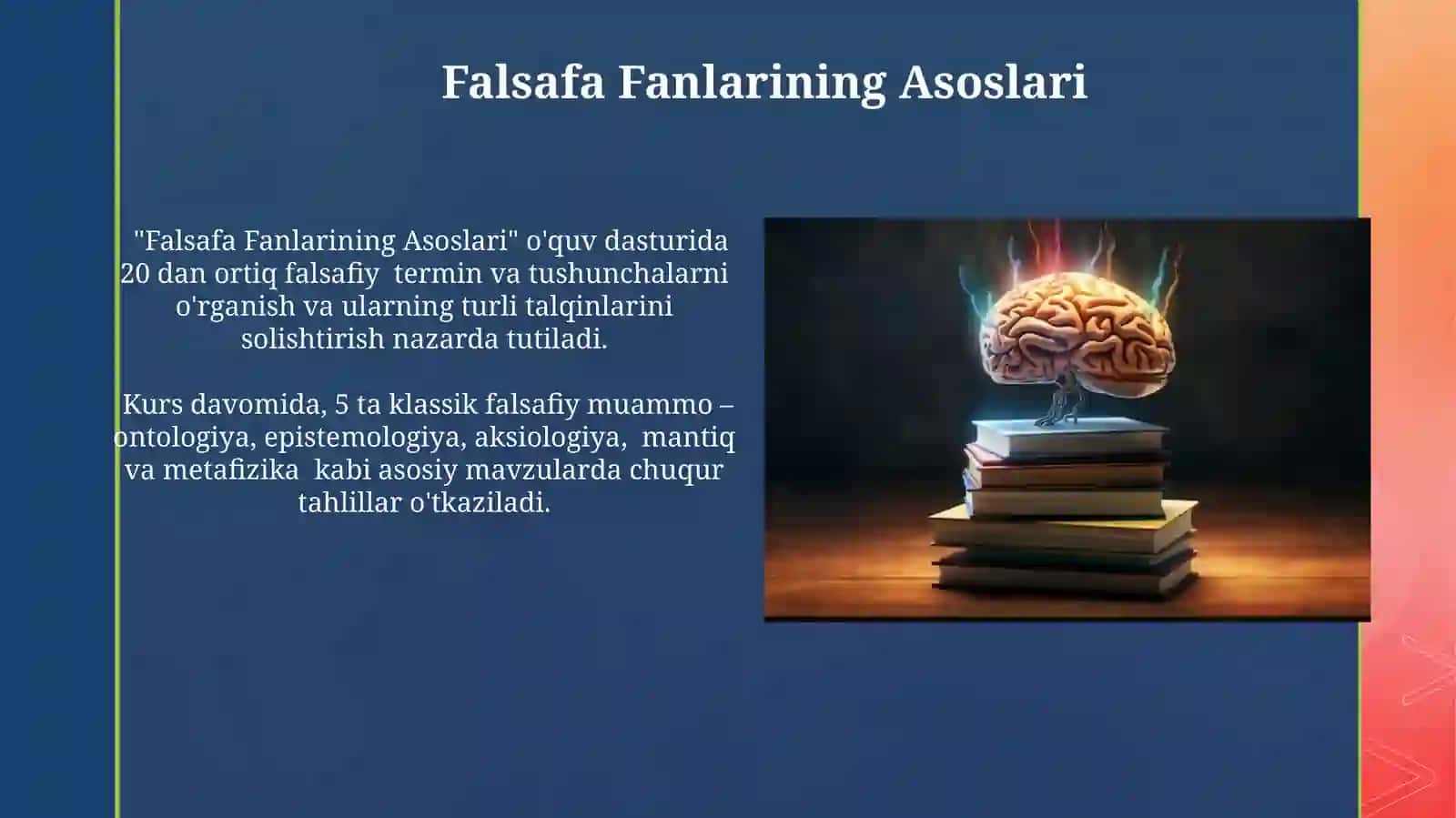 Falsafa Fanlarining Asoslari

"Falsafa Fanlarining Asoslari" o'quv dasturida 20 dan ortiq falsafiy termin va tushunchalarni o'rganish va ularning turli talqinlarini solishtirish nazarda tutiladi.

Kurs davomida, 5 ta klassik falsafiy muammo – ontologiya, epistemologiya, aksiologiya, mantiq va metafizika kabi asosiy mavzularda chuqur tahlillar o'tkaziladi.